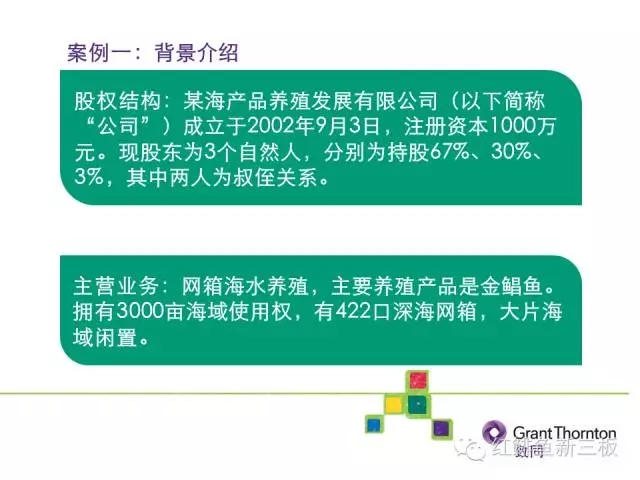 案例一：背景介绍

股权结构：某海产品养殖发展有限公司（以下简称“公司”）成立于2002年9月3日，注册资本1000万元。现股东为3个自然人，分别为持股67%、30%、3%，其中两人为叔侄关系。

主营业务：网箱海水养殖，主要养殖产品是金鲳鱼。拥有3000亩海域使用权，有422口深海网箱，大片海域闲置。

Grant Thornton
致同

红鲱鱼新三板